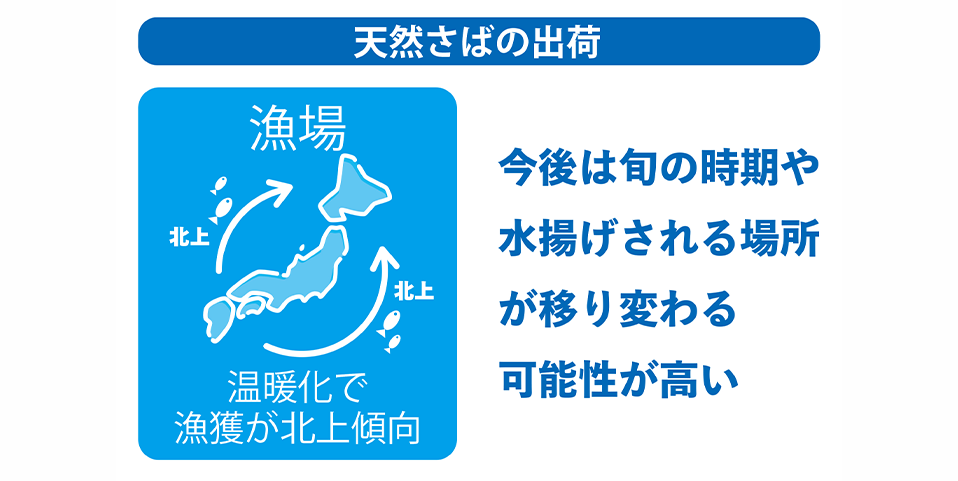 天然さばの出荷

漁場

北上

北上

温暖化で
漁獲が北上傾向

今後は旬の時期や
水揚げされる場所
が移り変わる
可能性が高い